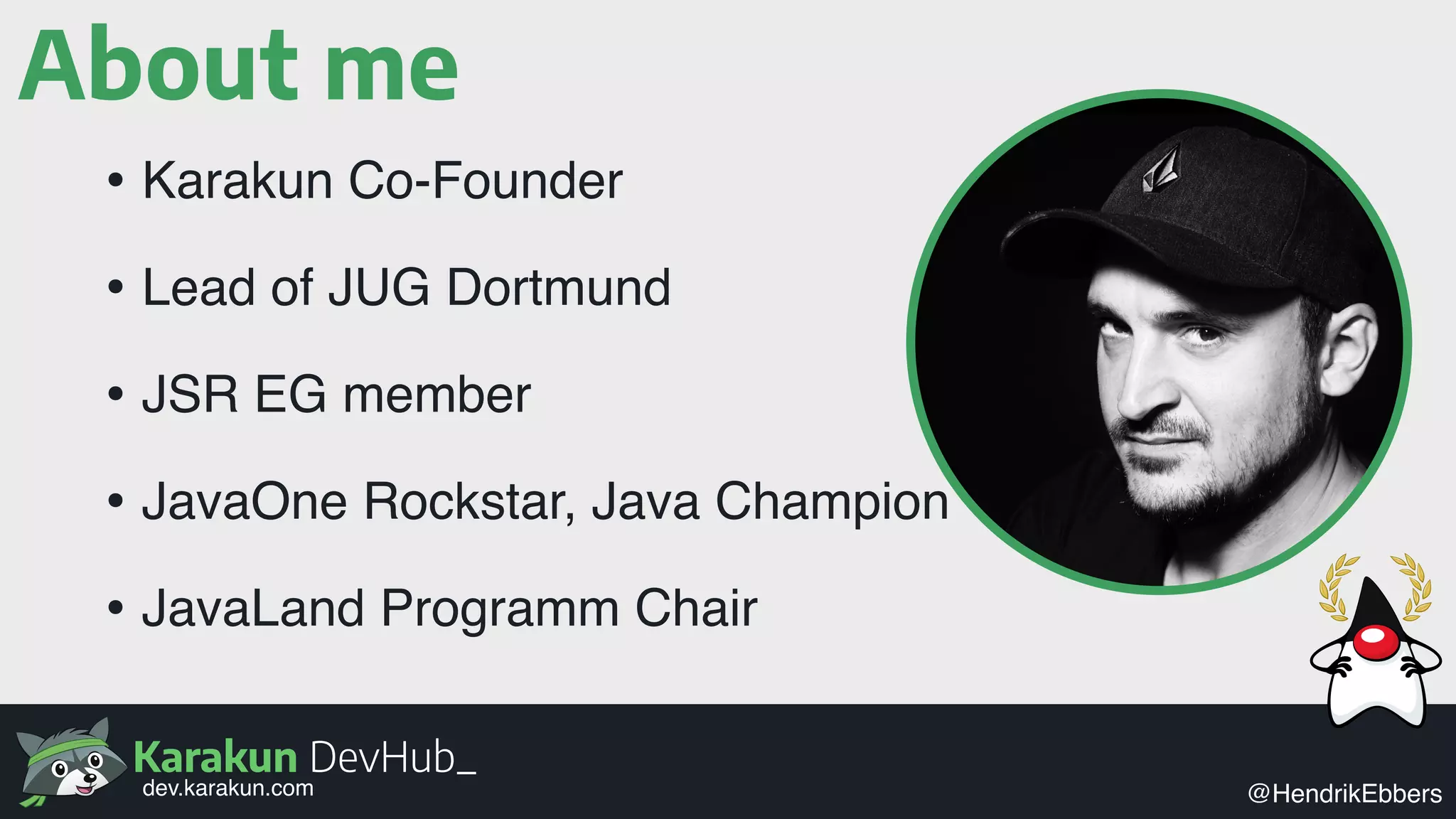 About me

• Karakun Co-Founder

• Lead of JUG Dortmund

• JSR EG member

• JavaOne Rockstar, Java Champion

• JavaLand Programm Chair

Karakun DevHub_
dev.karakun.com

@HendrikEbbers